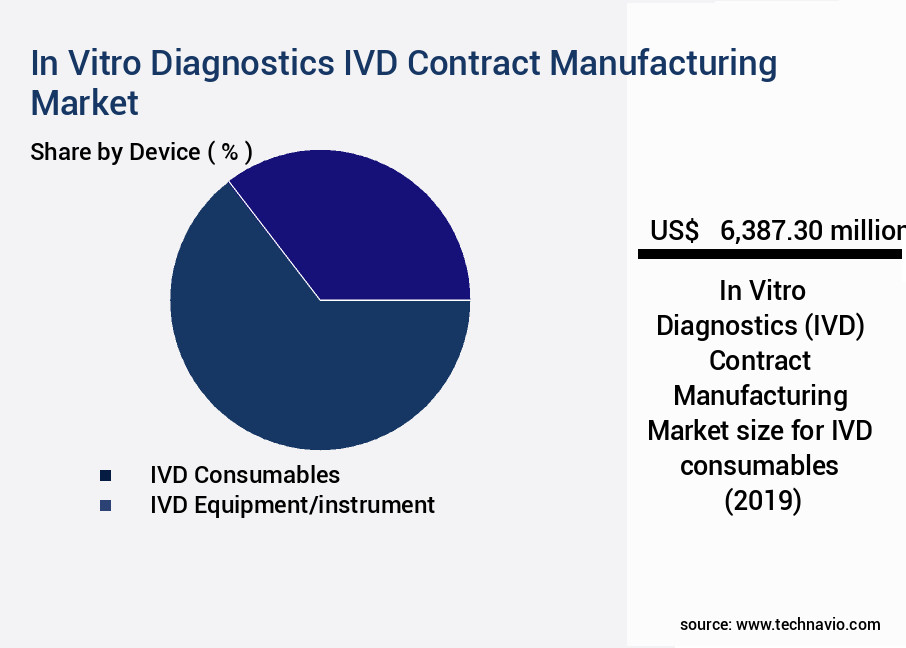 In Vitro Diagnostics IVD Contract Manufacturing Market

Share by Device ( % )

IVD Consumables
IVD Equipment/instrument

US$ 6,387.30 million

In Vitro Diagnostics (IVD) Contract Manufacturing Market size for IVD consumables (2019)

source: www.technavio.com